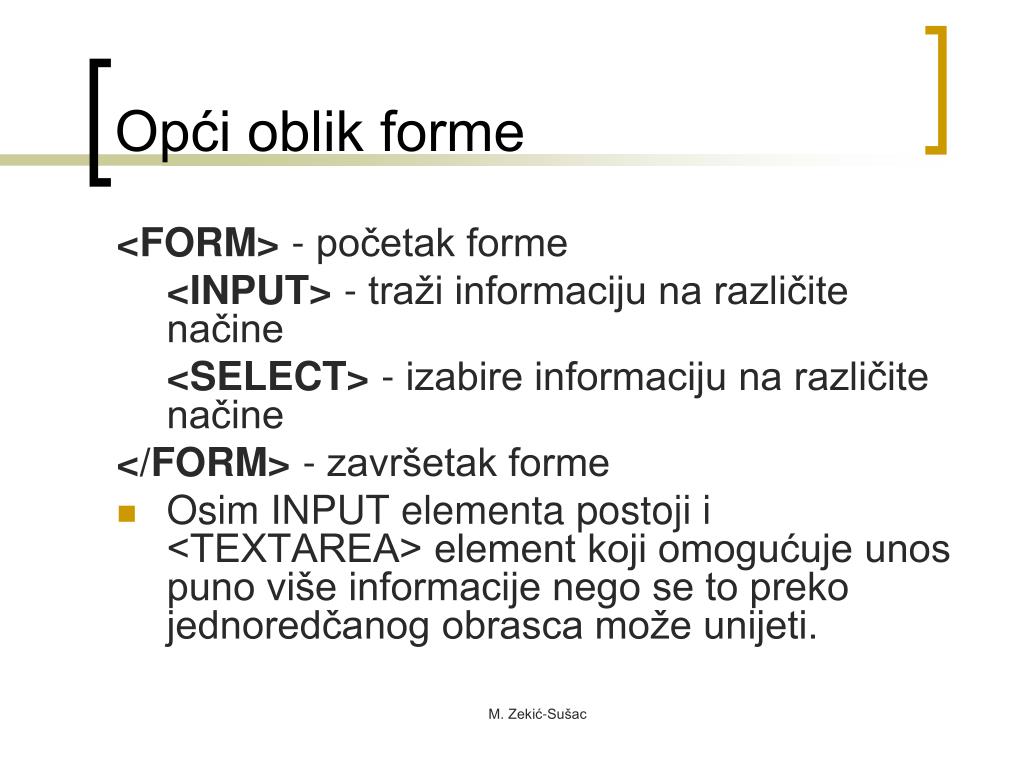 Opći oblik forme

<FORM> - početak forme

<INPUT> - traži informaciju na različite načine

<SELECT> - izabire informaciju na različite načine

</FORM> - završetak forme

Osim INPUT elementa postoji i <TEXTAREA> element koji omogućuje unos puno više informacije nego se to preko jednoredčanog obrasca može unijeti.

M. Zekić-Sušac